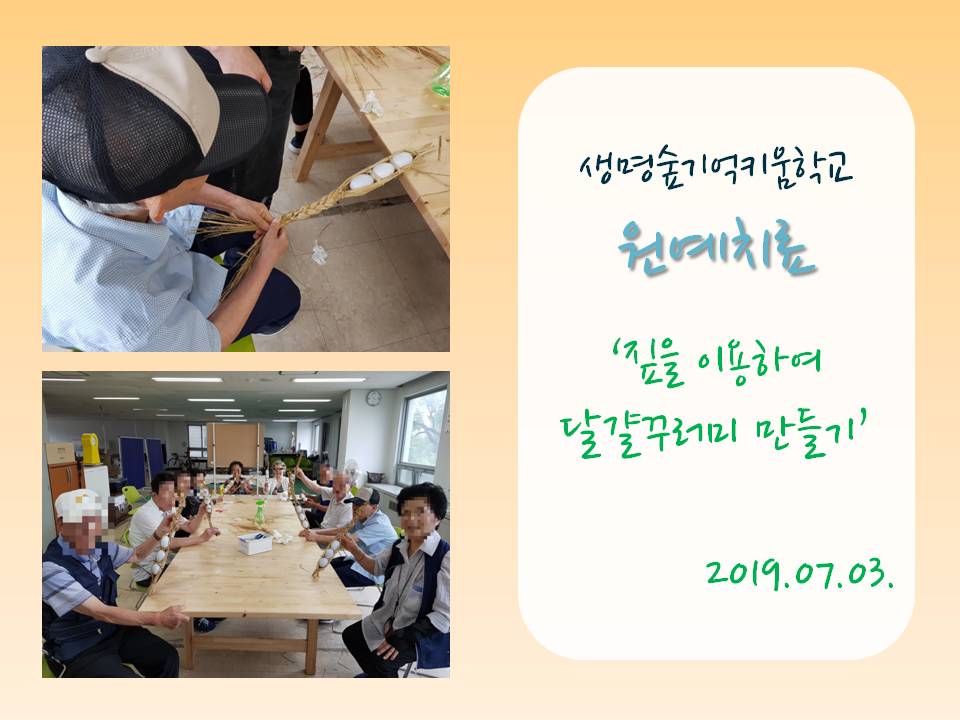 생명숲기억키움학교

원예치료

'짚을 이용하여 달걀꾸러미 만들기'

2019.07.03.